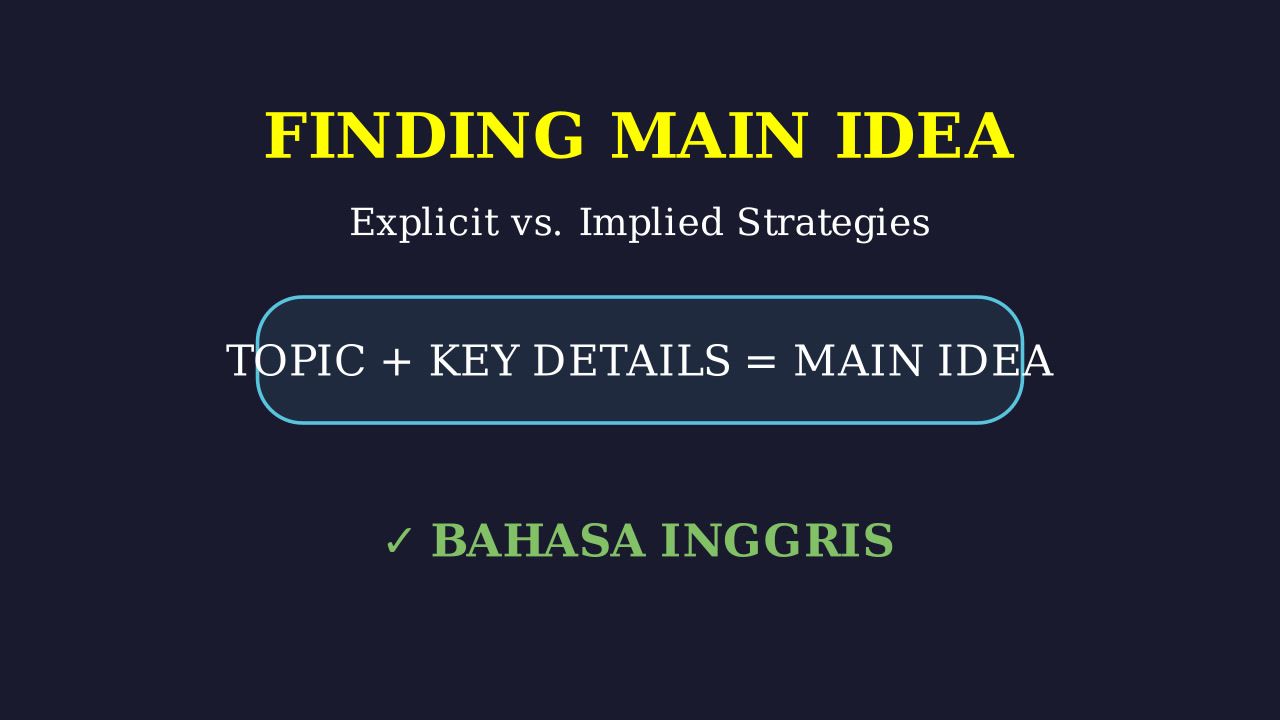 FINDING MAIN IDEA

Explicit vs. Implied Strategies

TOPIC + KEY DETAILS = MAIN IDEA

✓ BAHASA INGGRIS